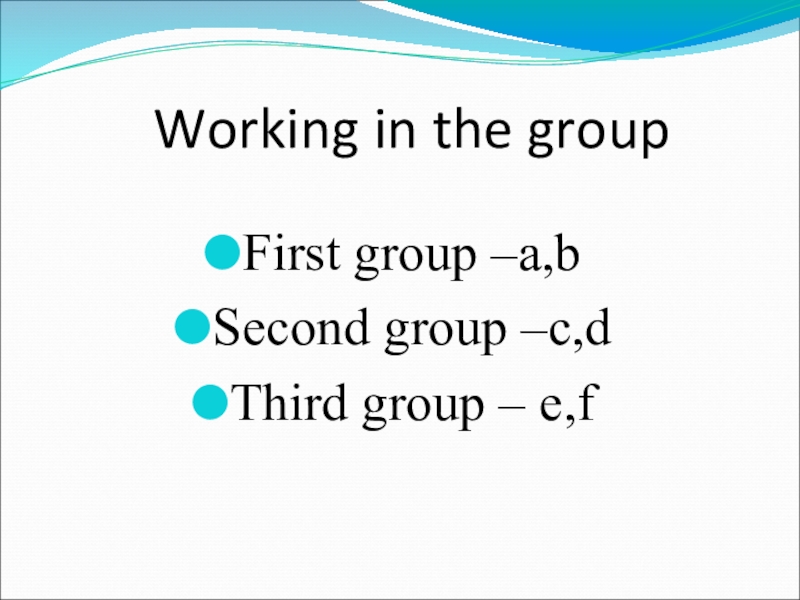 Working in the group

First group –a,b
Second group –c,d
Third group – e,f